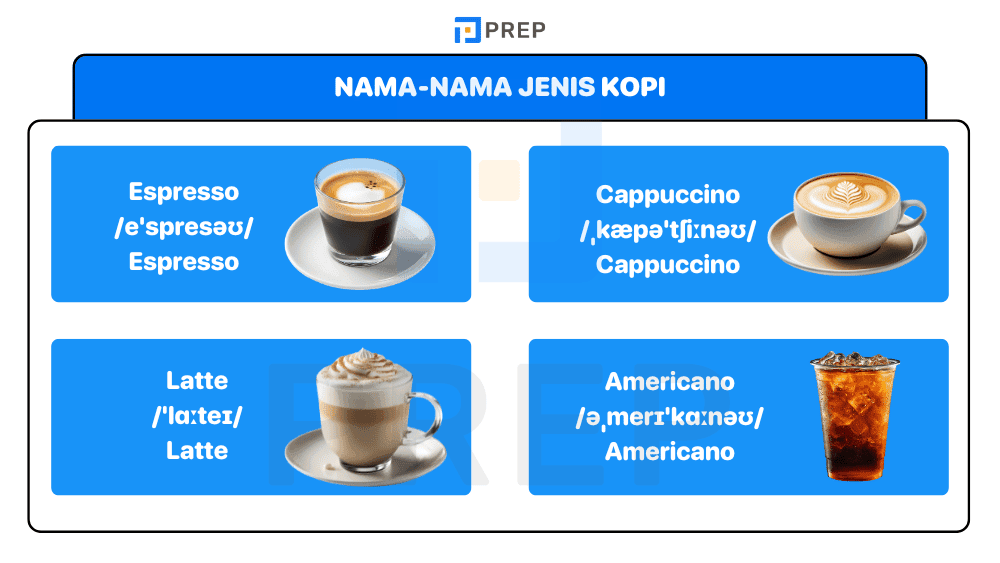 PREP

NAMA-NAMA JENIS KOPI

Espresso
/e'spresəʊ/
Espresso

Cappuccino
/ˌkæpə'tʃiːnəʊ/
Cappuccino

Latte
/'lɑːteɪ/
Latte

Americano
/əˌmerɪ'kɑːnəʊ/
Americano